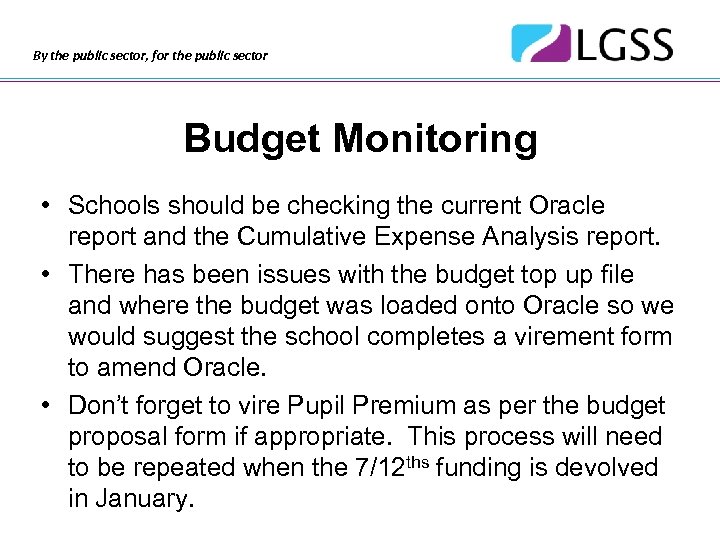 By the public sector, for the public sector

LGSS

Budget Monitoring

• Schools should be checking the current Oracle report and the Cumulative Expense Analysis report.

• There has been issues with the budget top up file and where the budget was loaded onto Oracle so we would suggest the school completes a virement form to amend Oracle.

• Don't forget to vire Pupil Premium as per the budget proposal form if appropriate. This process will need to be repeated when the 7/12$^{ths}$ funding is devolved in January.